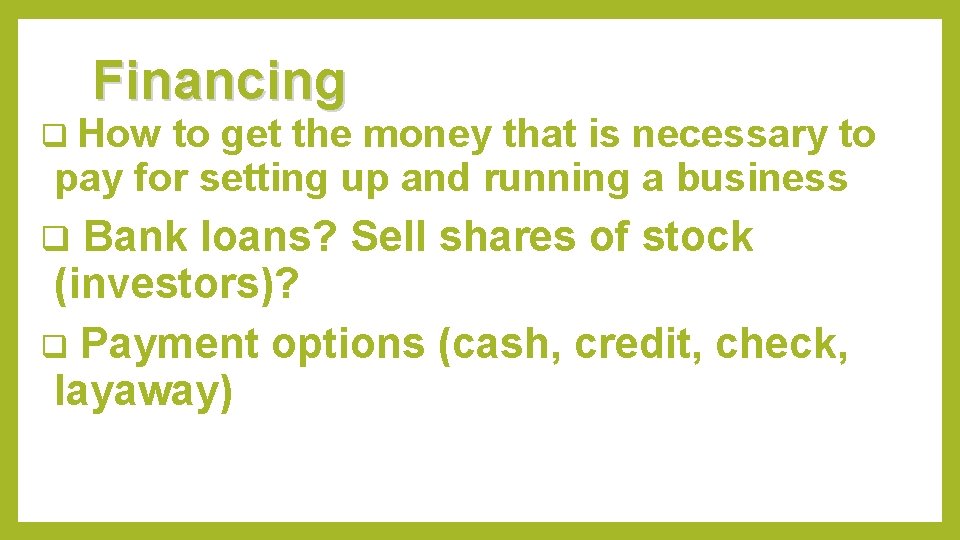 Financing

❑ How to get the money that is necessary to pay for setting up and running a business

❑ Bank loans? Sell shares of stock (investors)?

❑ Payment options (cash, credit, check, layaway)